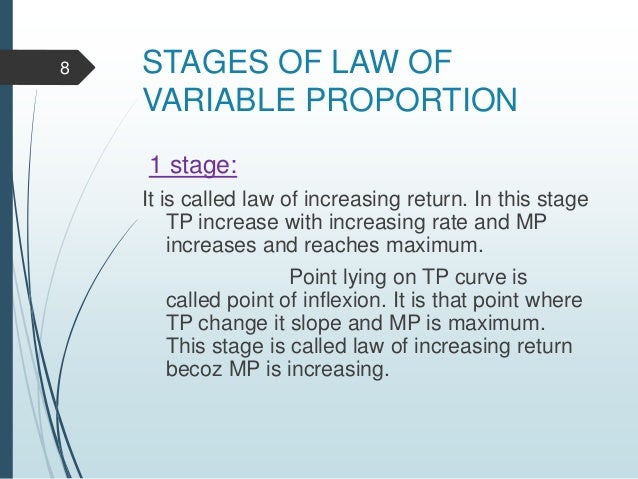 8

STAGES OF LAW OF VARIABLE PROPORTION

1 stage:

It is called law of increasing return. In this stage TP increase with increasing rate and MP increases and reaches maximum.

Point lying on TP curve is called point of inflexion. It is that point where TP change it slope and MP is maximum. This stage is called law of increasing return becoz MP is increasing.